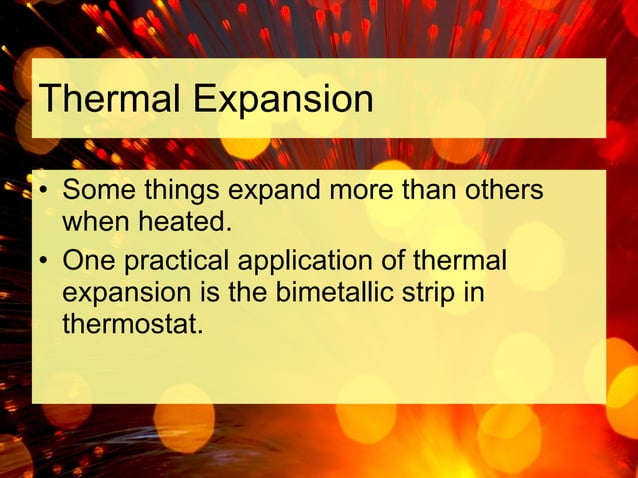 Thermal Expansion

• Some things expand more than others when heated.
• One practical application of thermal expansion is the bimetallic strip in thermostat.